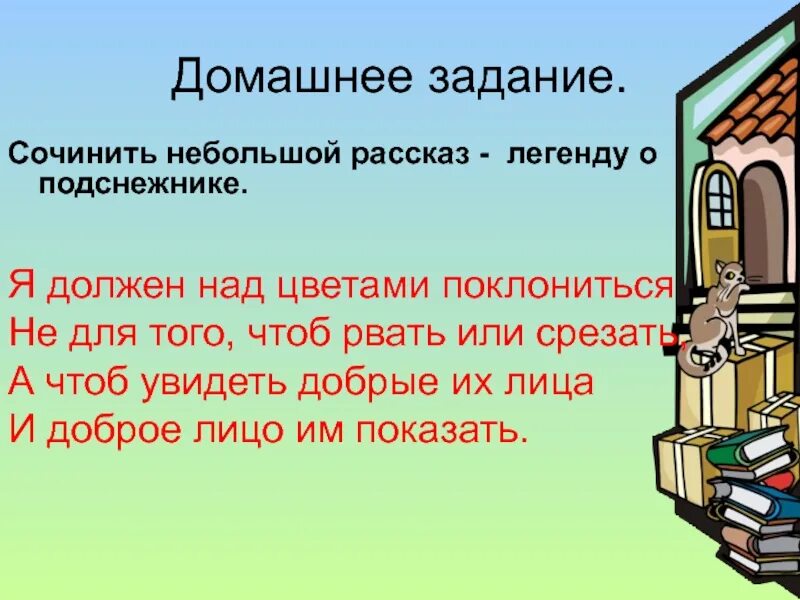 Домашнее задание.

Сочинить небольшой рассказ - легенду о подснежнике.

Я должен над цветами поклониться
Не для того, чтоб рвать или срезать,
А чтоб увидеть добрые их лица
И доброе лицо им показать.